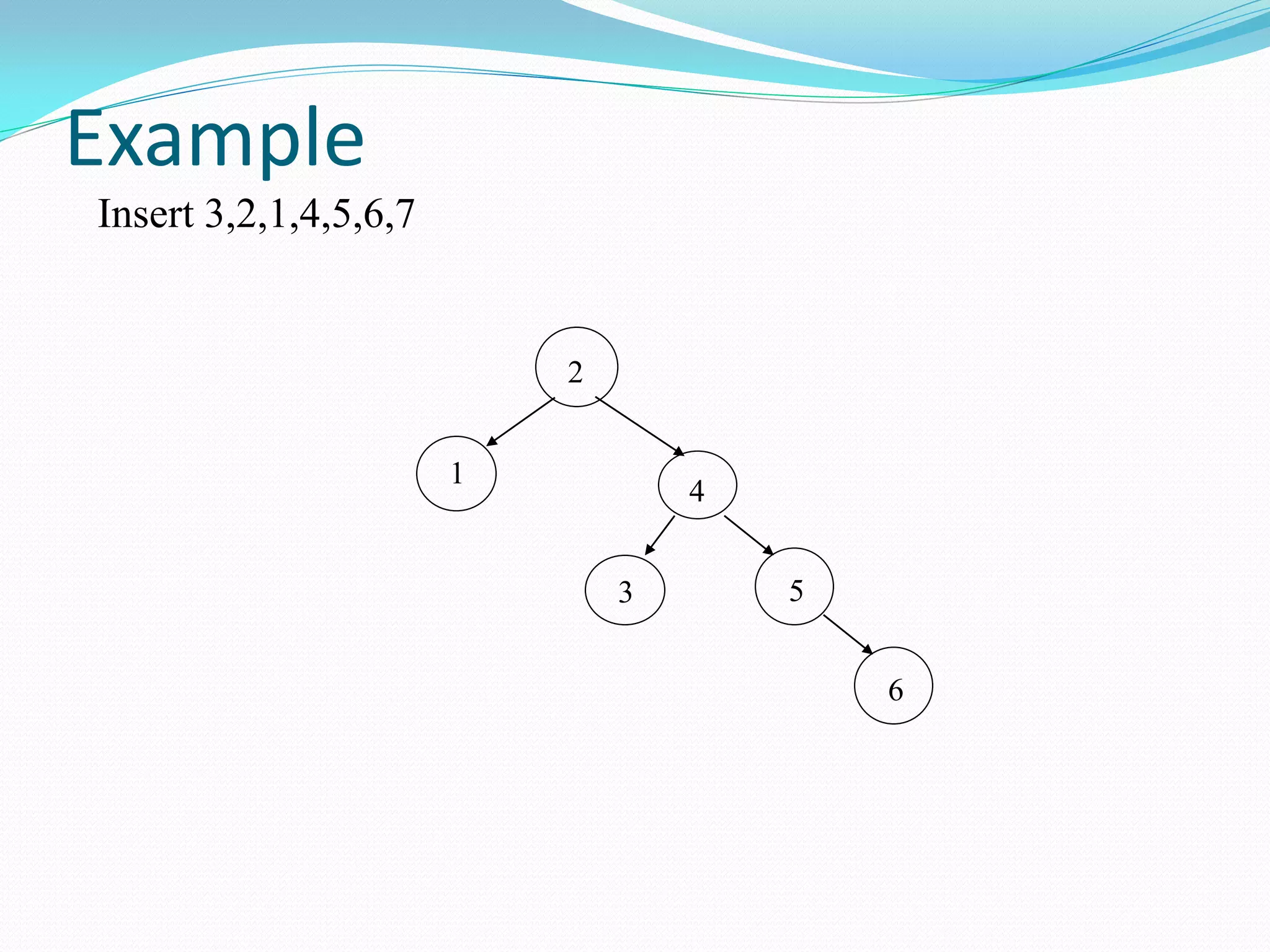 Example

Insert 3,2,1,4,5,6,7

2

1

4

3

5

6